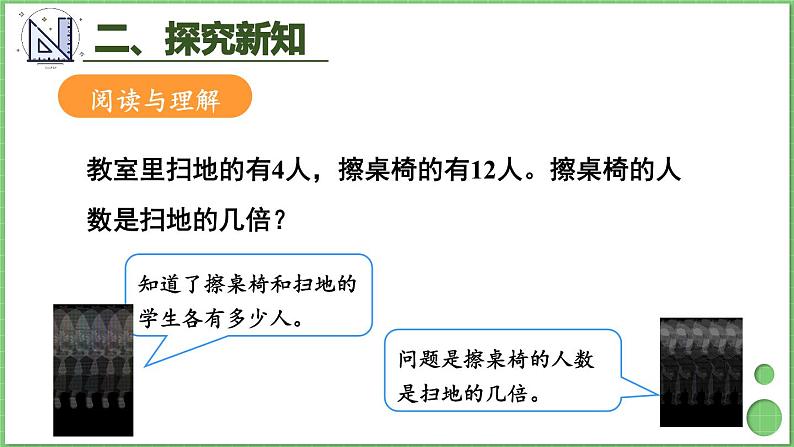 二、探究新知

阅读与理解

教室里扫地的有4人，擦桌椅的有12人。擦桌椅的人数是扫地的几倍？

知道了擦桌椅和扫地的学生各有多少人。

问题是擦桌椅的人数是扫地的几倍。